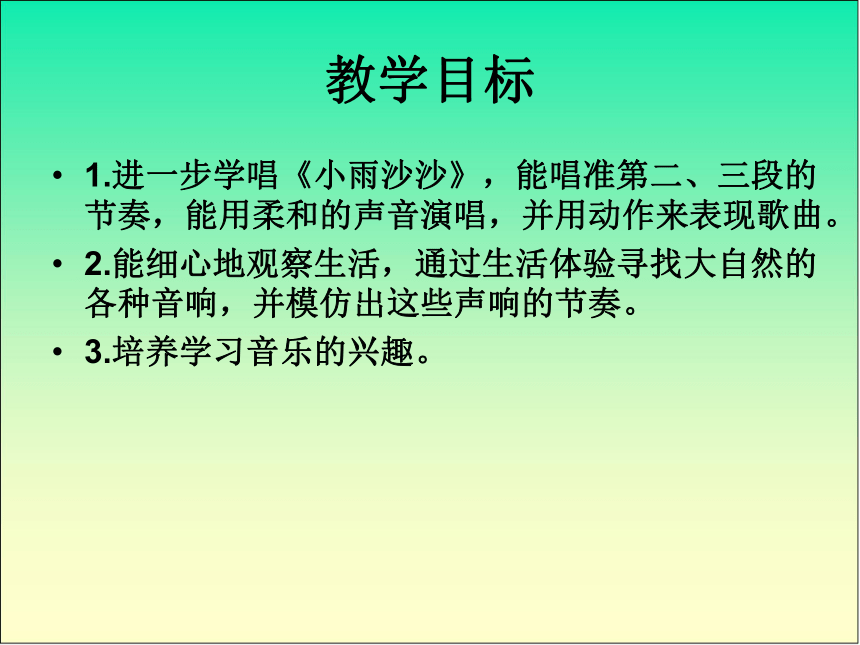 教学目标

• 1.进一步学唱《小雨沙沙》，能唱准第二、三段的节奏，能用柔和的声音演唱，并用动作来表现歌曲。

• 2.能细心地观察生活，通过生活体验寻找大自然的各种音响，并模仿出这些声响的节奏。

• 3.培养学习音乐的兴趣。